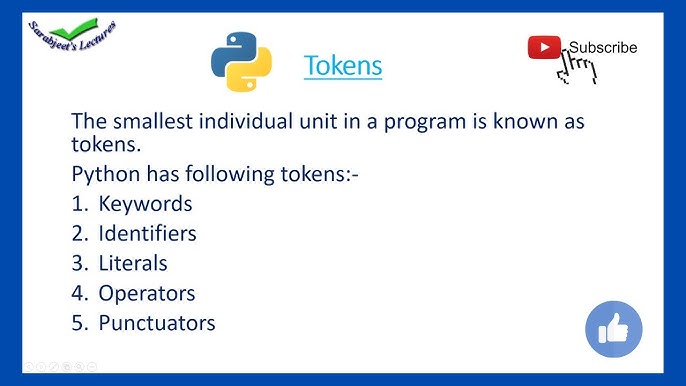 Sarabjeet's Lectures

Tokens

Subscribe

The smallest individual unit in a program is known as tokens.

Python has following tokens:-

1. Keywords
2. Identifiers
3. Literals
4. Operators
5. Punctuators